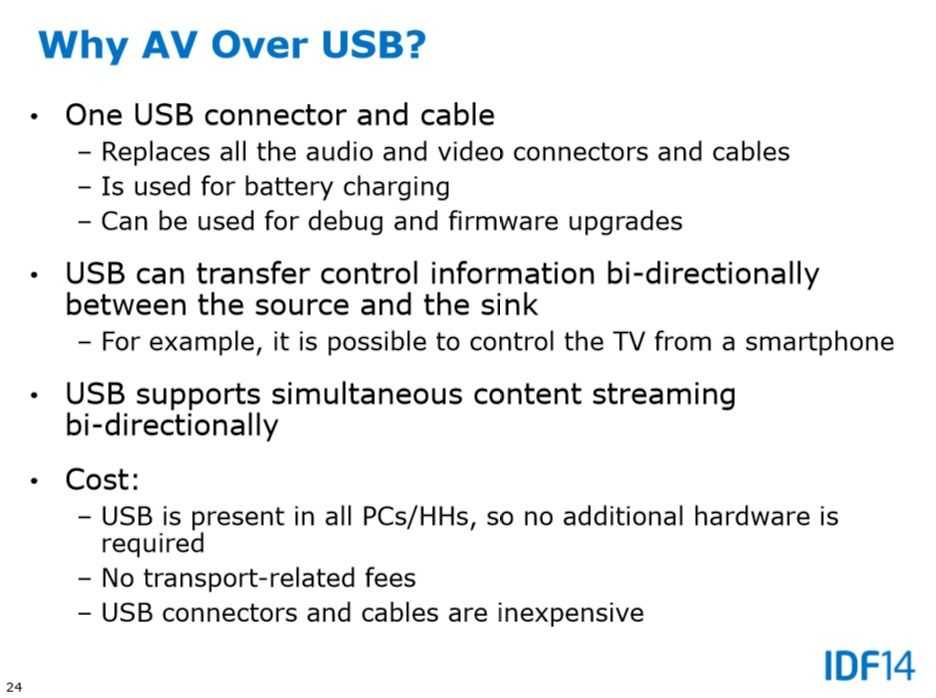 Why AV Over USB?

• One USB connector and cable
– Replaces all the audio and video connectors and cables
– Is used for battery charging
– Can be used for debug and firmware upgrades

• USB can transfer control information bi-directionally between the source and the sink
– For example, it is possible to control the TV from a smartphone

• USB supports simultaneous content streaming bi-directionally

• Cost:
– USB is present in all PCs/HHs, so no additional hardware is required
– No transport-related fees
– USB connectors and cables are inexpensive

24

IDF14